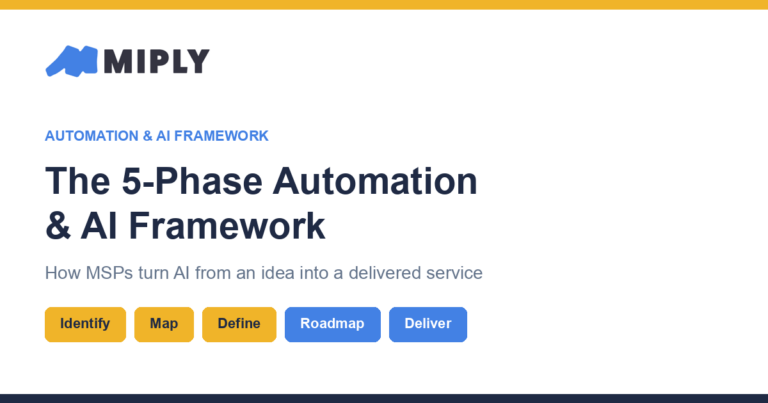 MIPLY

AUTOMATION & AI FRAMEWORK

The 5-Phase Automation & AI Framework

How MSPs turn AI from an idea into a delivered service

Identify Map Define Roadmap Deliver